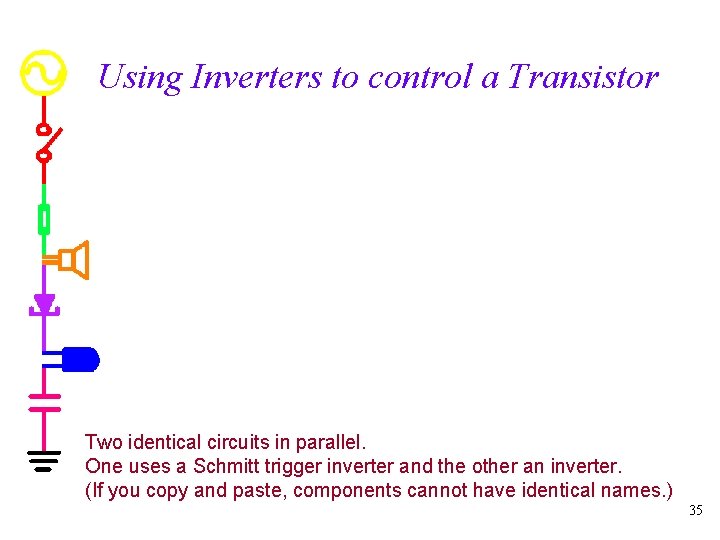 Using Inverters to control a Transistor

Two identical circuits in parallel.
One uses a Schmitt trigger inverter and the other an inverter.
(If you copy and paste, components cannot have identical names.)

35